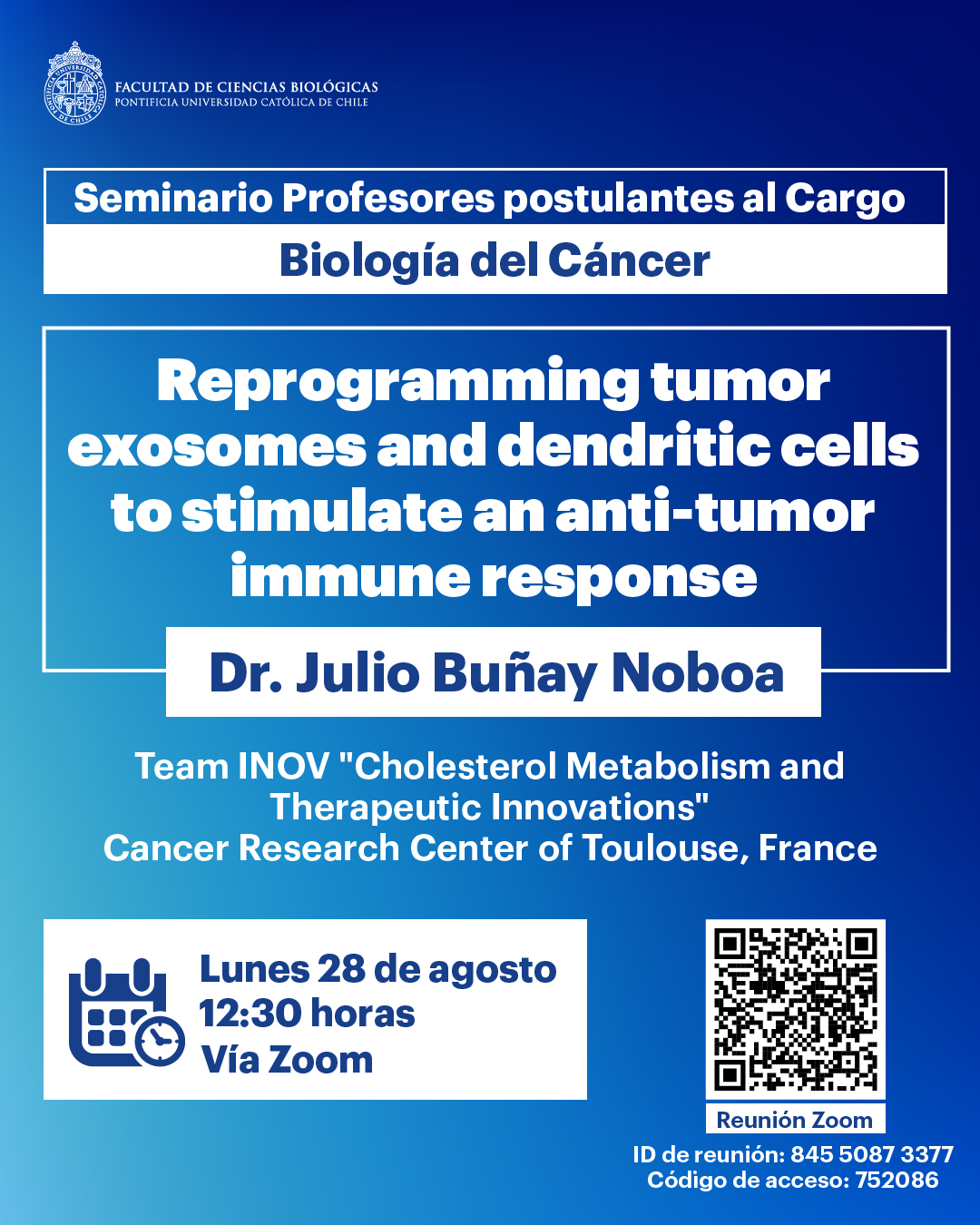 FACULTAD DE CIENCIAS BIOLÓGICAS
PONTIFICIA UNIVERSIDAD CATÓLICA DE CHILE

Seminario Profesores postulantes al Cargo
Biología del Cáncer

Reprogramming tumor exosomes and dendritic cells to stimulate an anti-tumor immune response

Dr. Julio Buñay Noboa

Team INOV "Cholesterol Metabolism and Therapeutic Innovations"
Cancer Research Center of Toulouse, France

Lunes 28 de agosto
12:30 horas
Vía Zoom

Reunión Zoom
ID de reunión: 845 5087 3377
Código de acceso: 752086